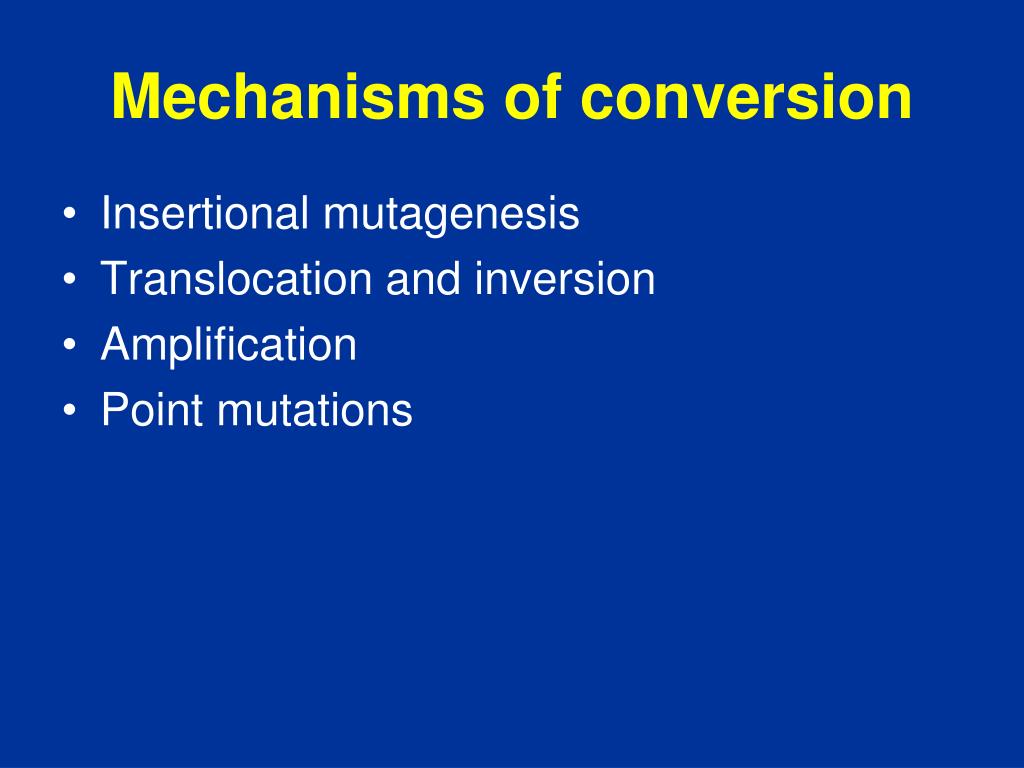 Mechanisms of conversion

• Insertional mutagenesis
• Translocation and inversion
• Amplification
• Point mutations